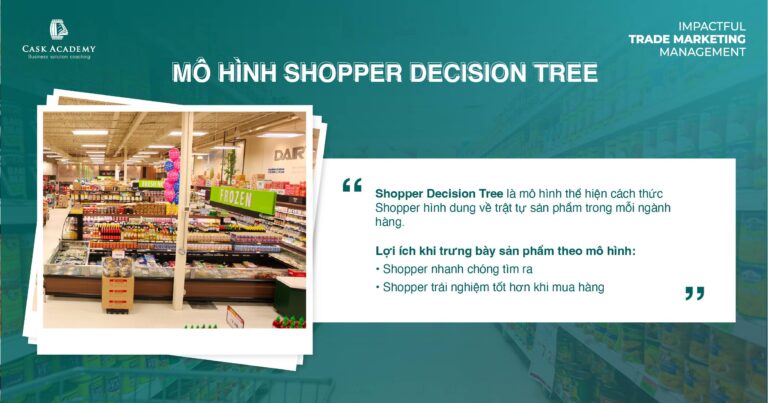 CASK ACADEMY
Business solution coaching

IMPACTFUL
TRADE MARKETING
MANAGEMENT

MÔ HÌNH SHOPPER DECISION TREE

DAIR

FROZEN

“

Shopper Decision Tree là mô hình thể hiện cách thức Shopper hình dung về trật tự sản phẩm trong mỗi ngành hàng.

Lợi ích khi trưng bày sản phẩm theo mô hình:
• Shopper nhanh chóng tìm ra
• Shopper trải nghiệm tốt hơn khi mua hàng

”